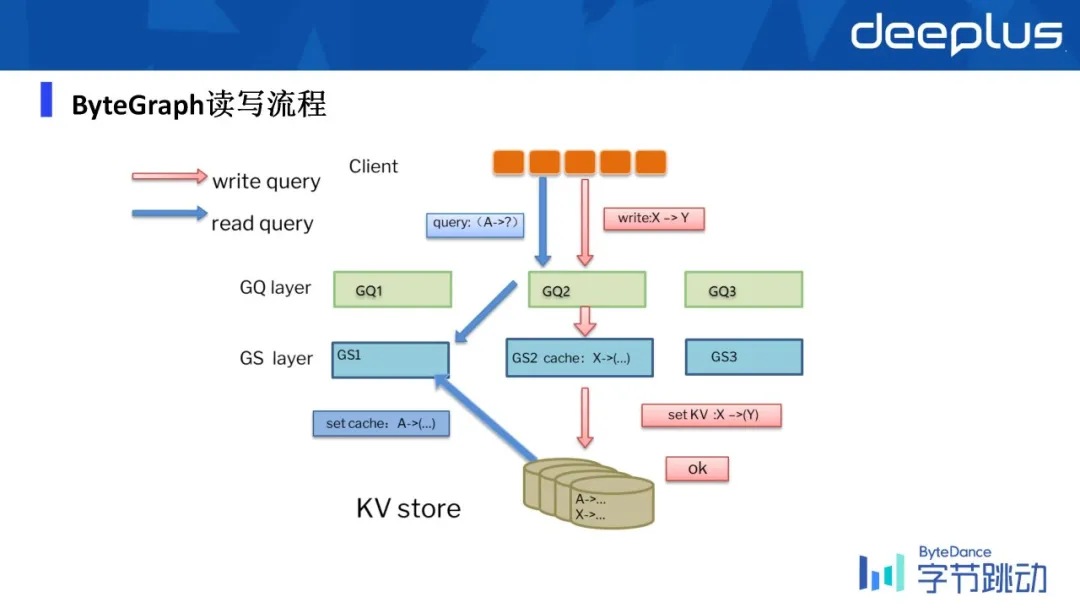 deeplus

ByteGraph读写流程

write query

read query

Client

query:（A->?）

write:X –> Y

GQ layer

GQ1

GQ2

GQ3

GS layer

GS1

GS2 cache：X->(...)

GS3

set cache：A->(...)

set KV :X –>(Y)

ok

KV store

A->...
X->...

ByteDance
字节跳动